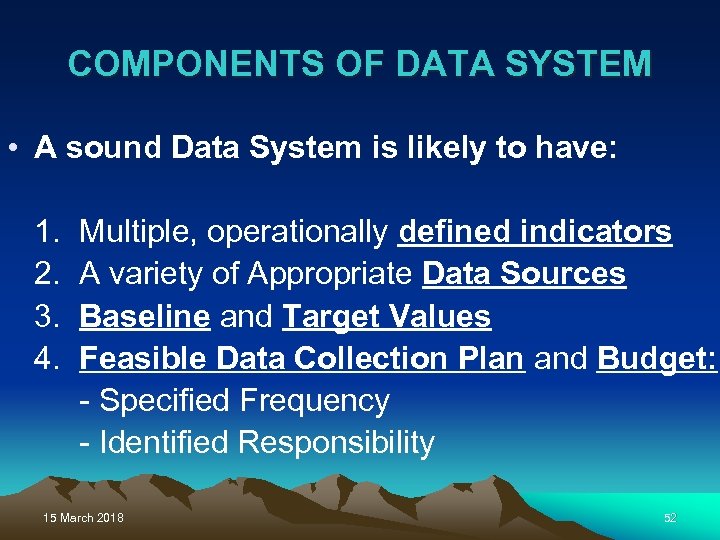 COMPONENTS OF DATA SYSTEM

• A sound Data System is likely to have:

1. Multiple, operationally defined indicators
2. A variety of Appropriate Data Sources
3. Baseline and Target Values
4. Feasible Data Collection Plan and Budget:
- Specified Frequency
- Identified Responsibility

15 March 2018

52